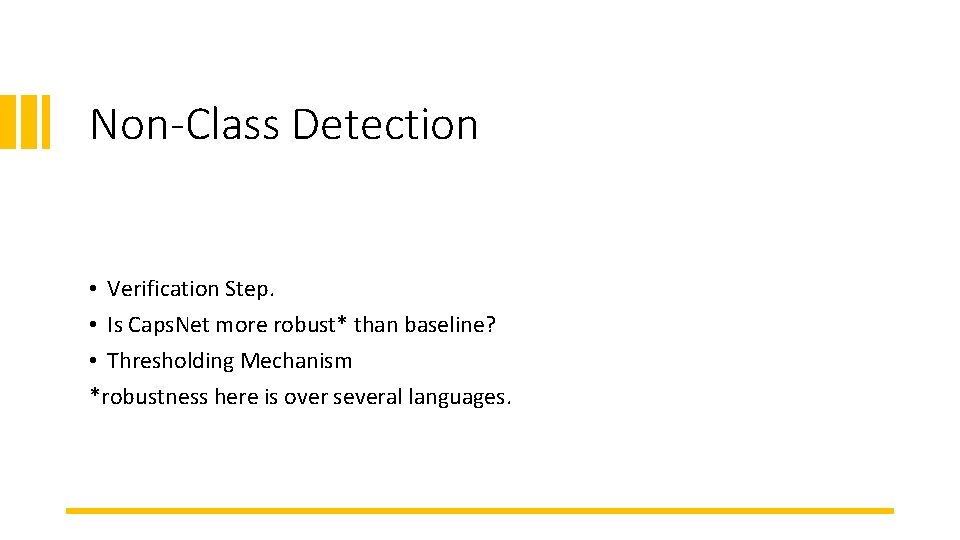 Non-Class Detection

• Verification Step.
• Is Caps.Net more robust* than baseline?
• Thresholding Mechanism
*robustness here is over several languages.